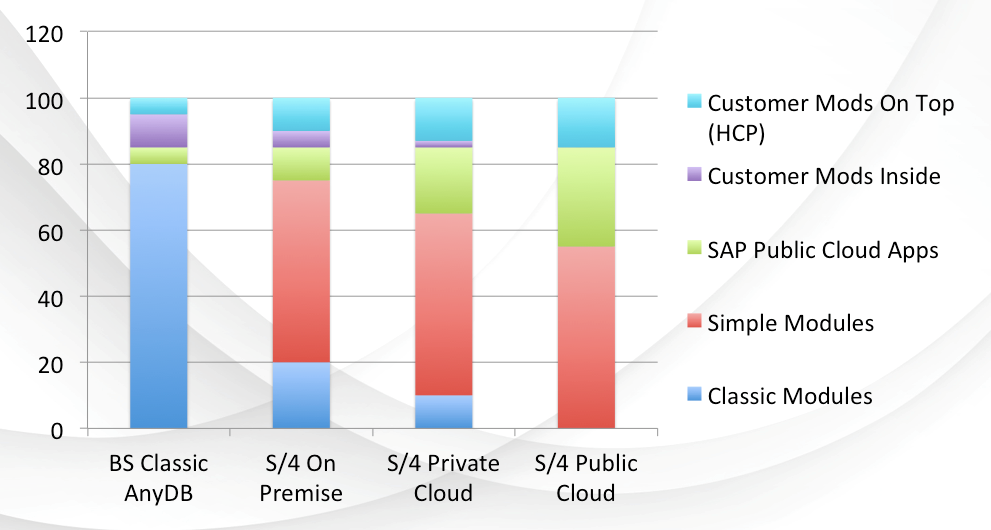 120
100
80
60
40
20
0

BS Classic AnyDB
S/4 On Premise
S/4 Private Cloud
S/4 Public Cloud

Customer Mods On Top (HCP)
Customer Mods Inside
SAP Public Cloud Apps
Simple Modules
Classic Modules